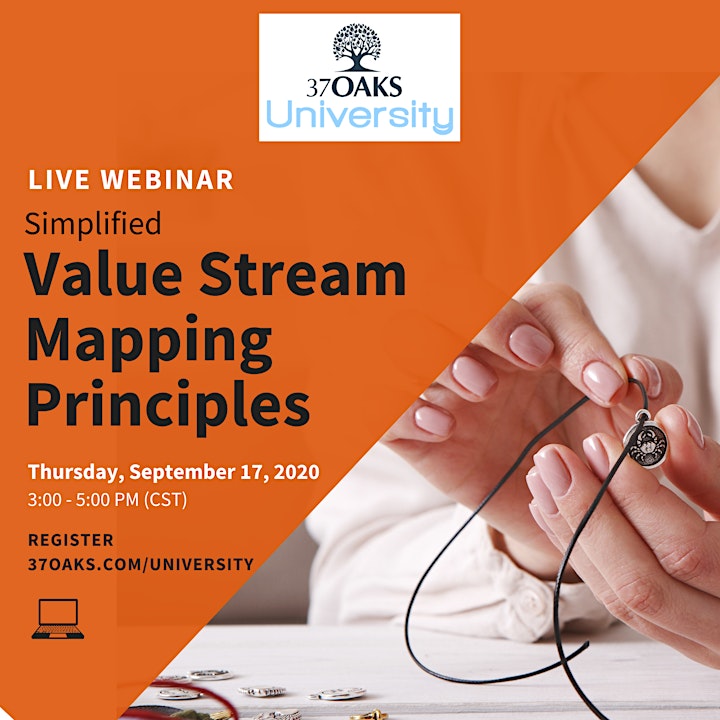 37OAKS
University

LIVE WEBINAR

Simplified

Value Stream Mapping Principles

Thursday, September 17, 2020
3:00 - 5:00 PM (CST)

REGISTER
37OAKS.COM/UNIVERSITY